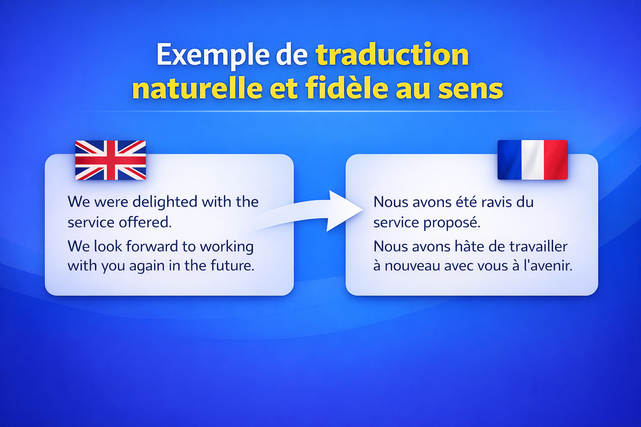 Exemple de traduction naturelle et fidèle au sens

We were delighted with the service offered.

We look forward to working with you again in the future.

Nous avons été ravis du service proposé.

Nous avons hâte de travailler à nouveau avec vous à l'avenir.